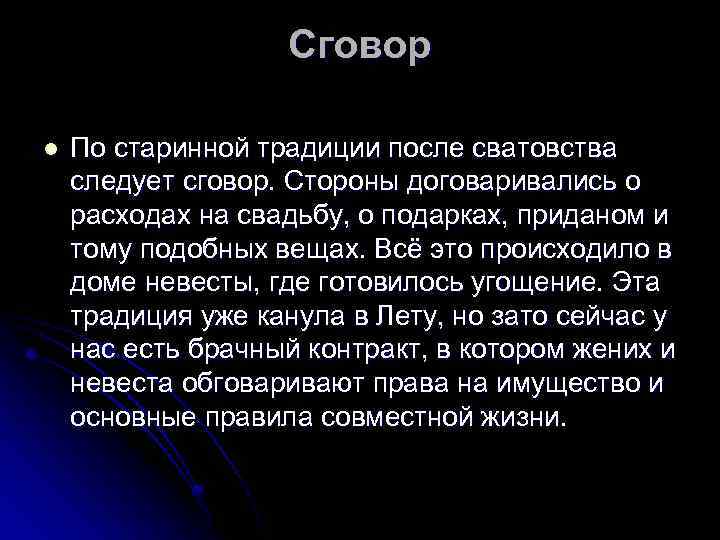 Сговор

По старинной традиции после сватовства следует сговор. Стороны договаривались о расходах на свадьбу, о подарках, приданом и тому подобных вещах. Всё это происходило в доме невесты, где готовилось угощение. Эта традиция уже канула в Лету, но зато сейчас у нас есть брачный контракт, в котором жених и невеста обговаривают права на имущество и основные правила совместной жизни.